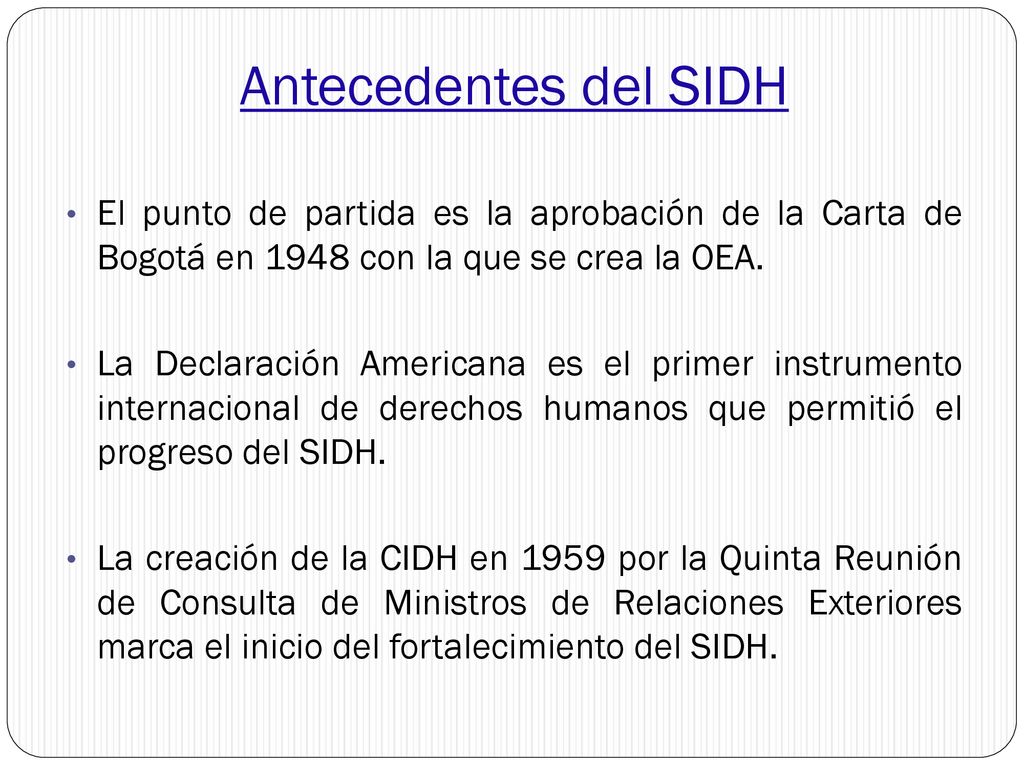 Antecedentes del SIDH

• El punto de partida es la aprobación de la Carta de Bogotá en 1948 con la que se crea la OEA.

• La Declaración Americana es el primer instrumento internacional de derechos humanos que permitió el progreso del SIDH.

• La creación de la CIDH en 1959 por la Quinta Reunión de Consulta de Ministros de Relaciones Exteriores marca el inicio del fortalecimiento del SIDH.